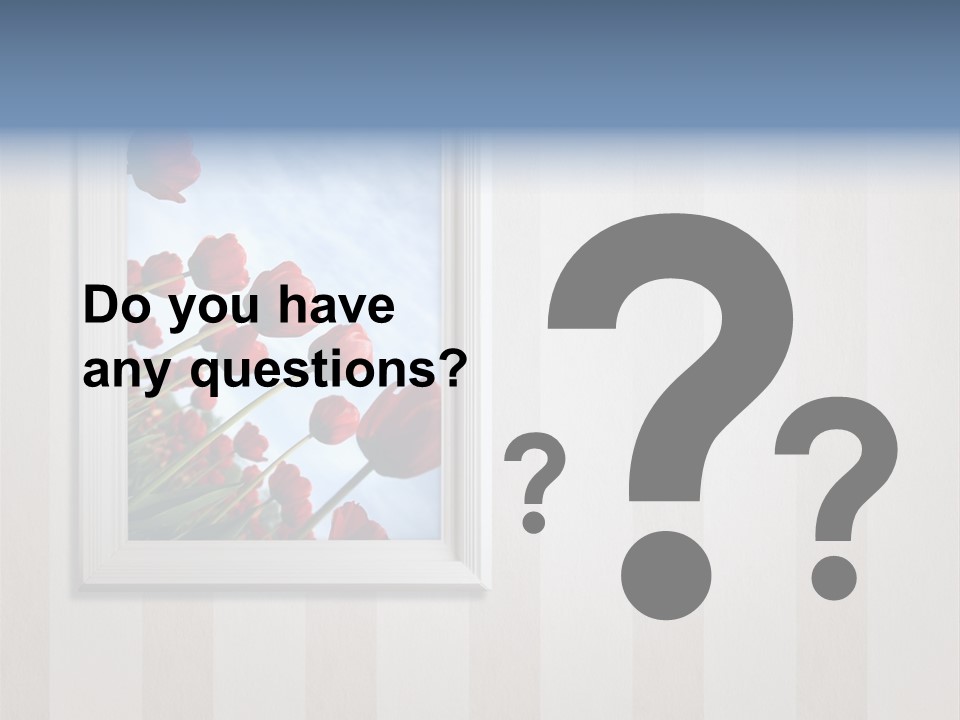 Do you have any questions?

? ? ?